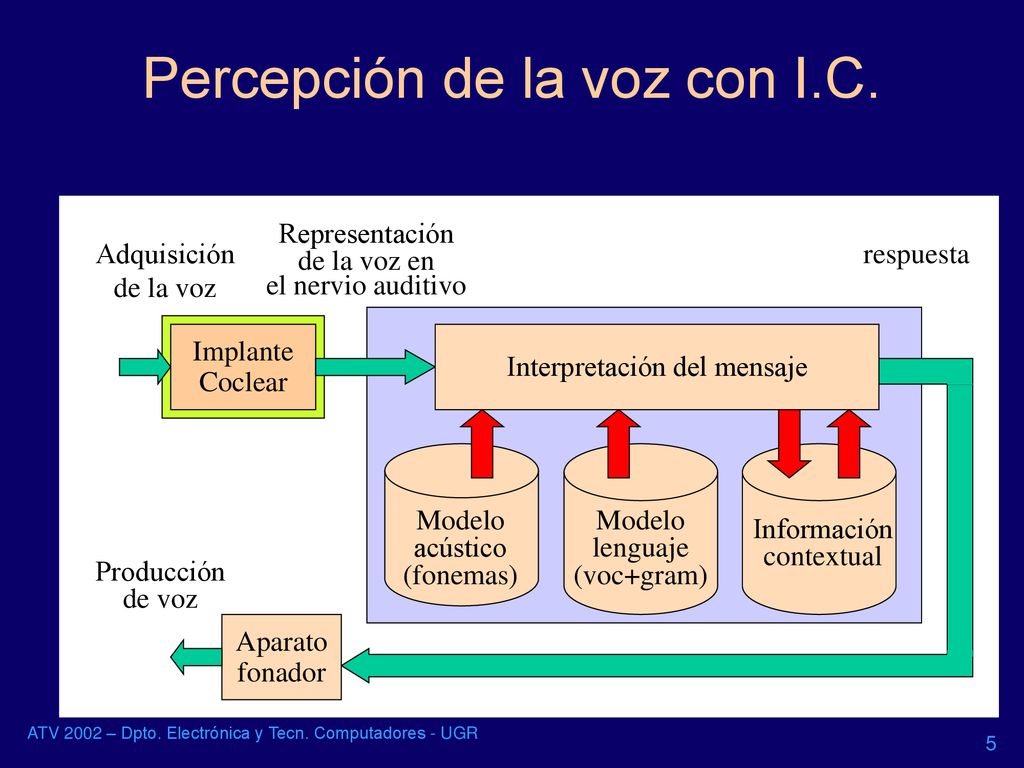 Percepción de la voz con I.C.

Adquisición de la voz

Representación de la voz en el nervio auditivo

respuesta

Implante Coclear

Interpretación del mensaje

Modelo acústico (fonemas)

Modelo lenguaje (voc+gram)

Información contextual

Producción de voz

Aparato fonador

ATV 2002 – Dpto. Electrónica y Tecn. Computadores - UGR

5